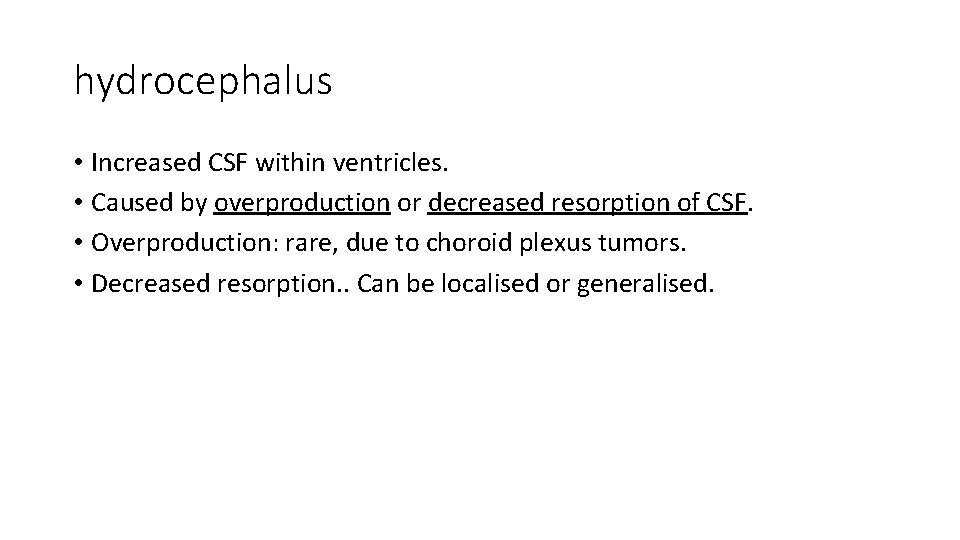 hydrocephalus

• Increased CSF within ventricles.
• Caused by overproduction or decreased resorption of CSF.
• Overproduction: rare, due to choroid plexus tumors.
• Decreased resorption.. Can be localised or generalised.